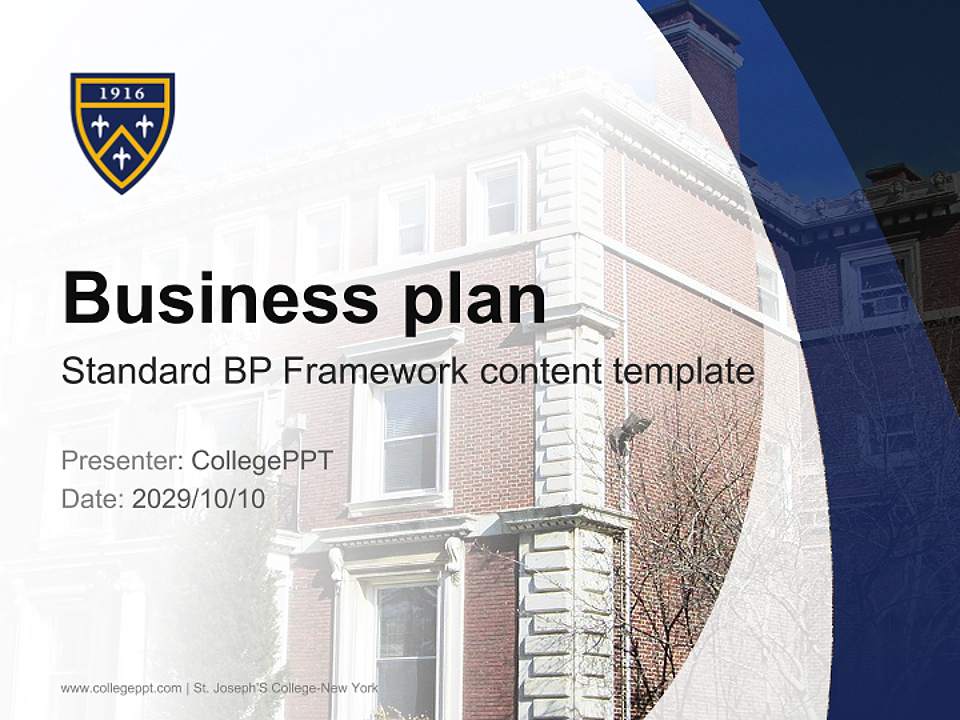 1916

Business plan

Standard BP Framework content template

Presenter: CollegePPT
Date: 2029/10/10

www.collegeppt.com | St. Joseph'S College-New York